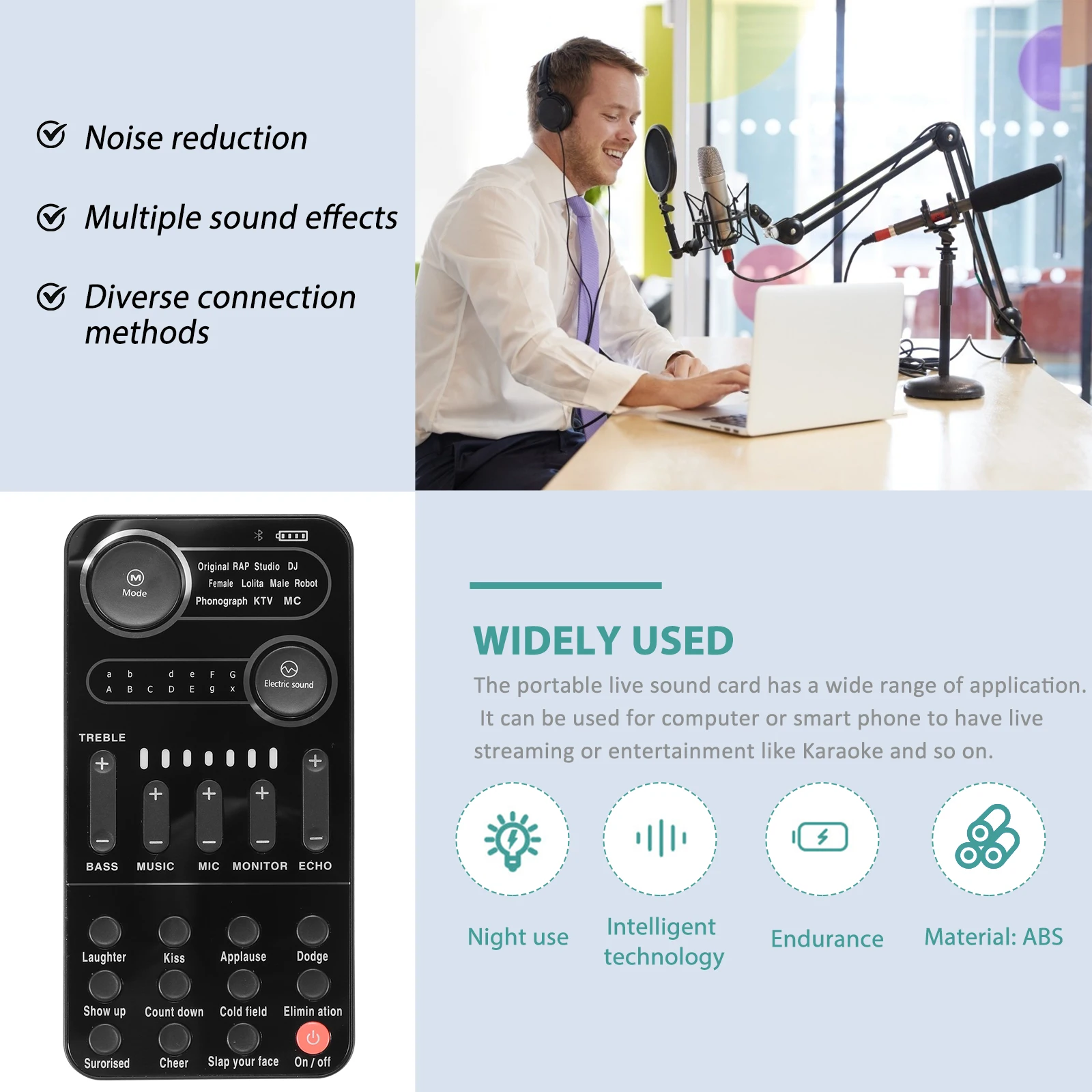 Noise reduction

Multiple sound effects

Diverse connection methods

M Mode

Original RAP Studio DJ
Female Lolita Male Robot
Phonograph KTV MC

a b d e F G
A B C D E g x

Electric sound

TREBLE

BASS MUSIC MIC MONITOR ECHO

Laughter Kiss Applause Dodge
Show up Count down Cold field Elimin ation
Surorised Cheer Slap your face On / off

WIDELY USED

The portable live sound card has a wide range of application. It can be used for computer or smart phone to have live streaming or entertainment like Karaoke and so on.

Night use

Intelligent technology

Endurance

Material: ABS